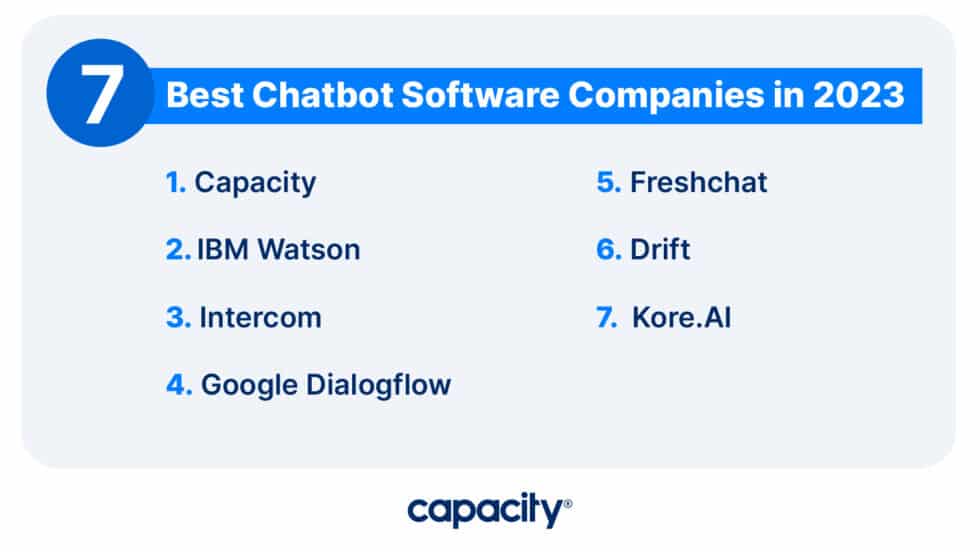 7 Best Chatbot Software Companies in 2023

1. Capacity

2. IBM Watson

3. Intercom

4. Google Dialogflow

5. Freshchat

6. Drift

7. Kore.AI

capacity®